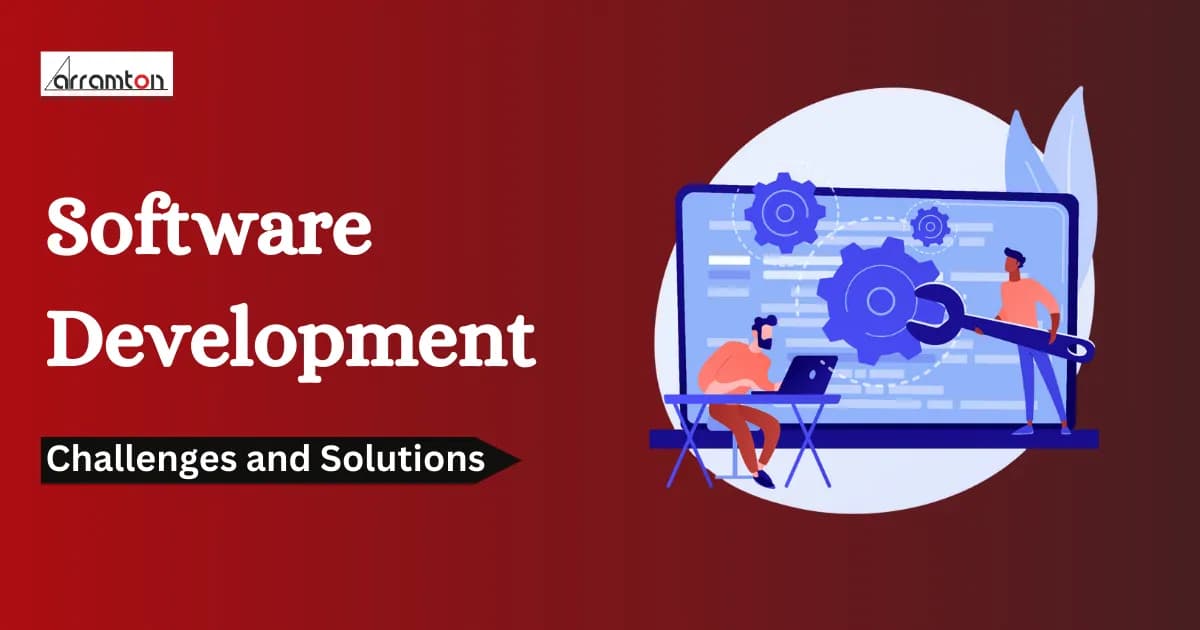 arramton

Software Development

Challenges and Solutions